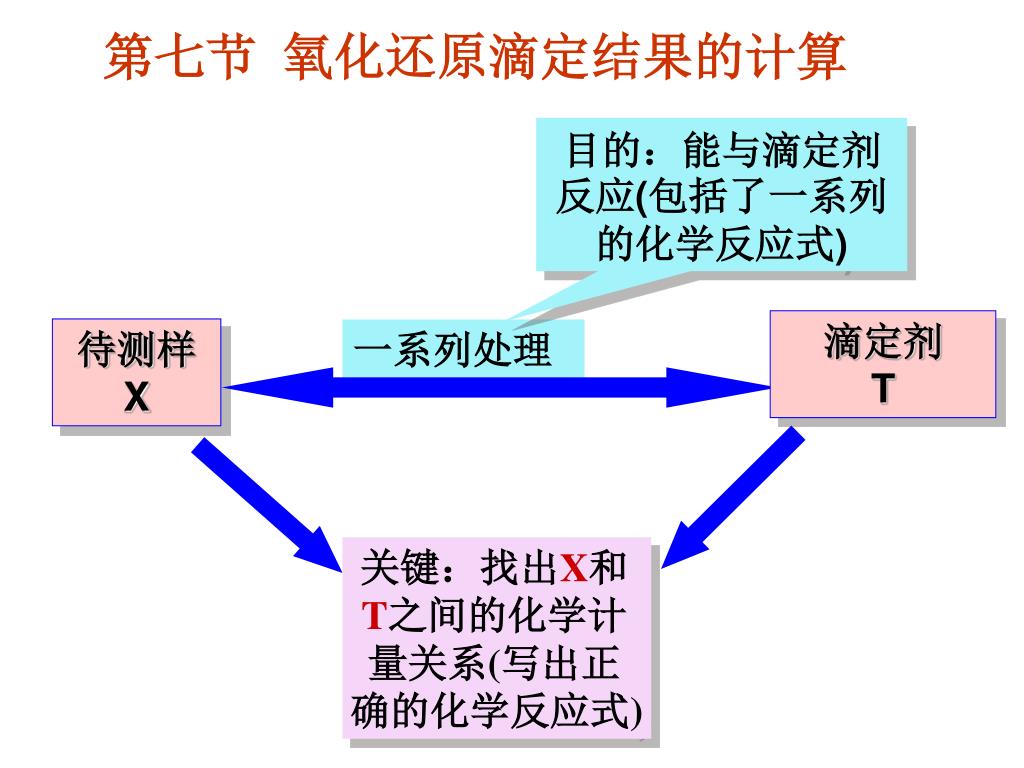 第七节 氧化还原滴定结果的计算

目的：能与滴定剂反应(包括了一系列的化学反应式)

待测样
X

一系列处理

滴定剂
T

关键：找出X和T之间的化学计量关系(写出正确的化学反应式)